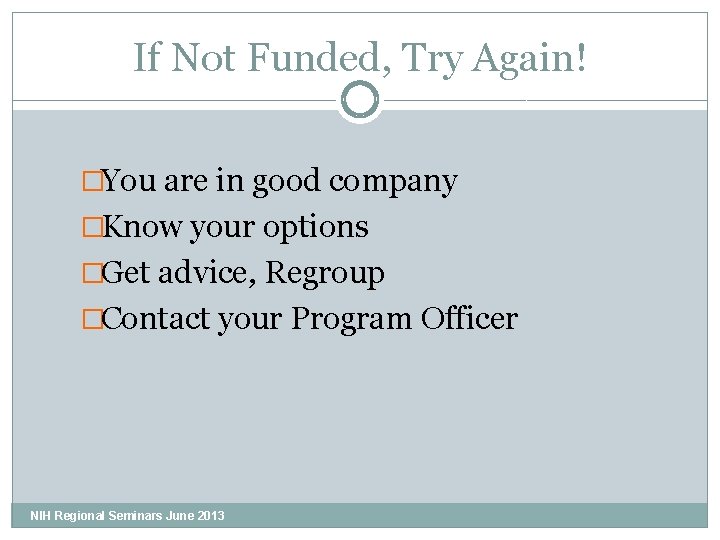 If Not Funded, Try Again!

□You are in good company
□Know your options
□Get advice, Regroup
□Contact your Program Officer

NIH Regional Seminars June 2013